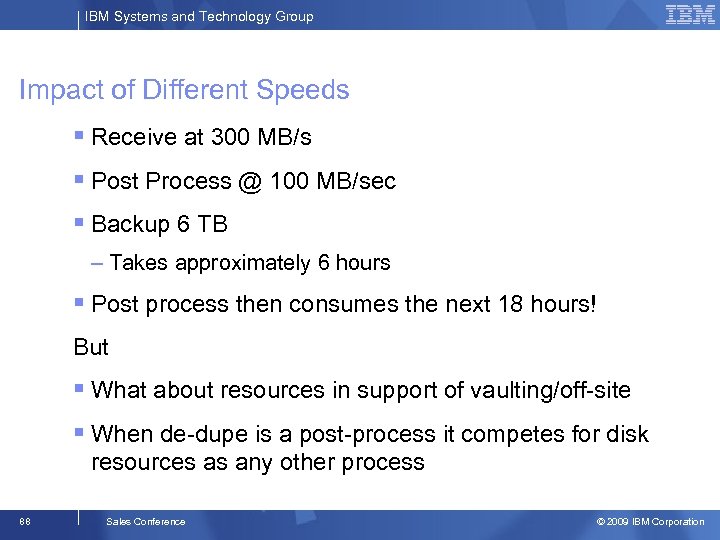 IBM Systems and Technology Group

IBM

Impact of Different Speeds

▪ Receive at 300 MB/s

▪ Post Process @ 100 MB/sec

▪ Backup 6 TB

– Takes approximately 6 hours

▪ Post process then consumes the next 18 hours!

But

▪ What about resources in support of vaulting/off-site

▪ When de-dupe is a post-process it competes for disk resources as any other process

88

Sales Conference

© 2009 IBM Corporation